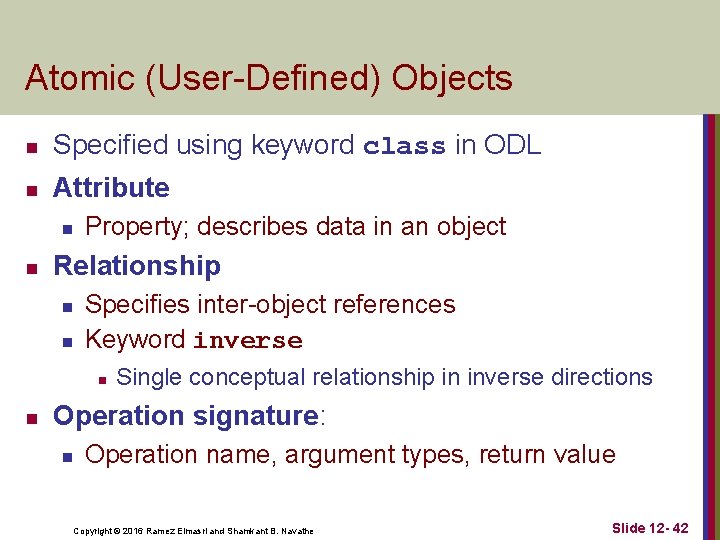 Atomic (User-Defined) Objects

- Specified using keyword class in ODL
- Attribute
  - Property; describes data in an object
- Relationship
  - Specifies inter-object references
  - Keyword inverse
    - Single conceptual relationship in inverse directions
- Operation signature:
  - Operation name, argument types, return value

Copyright © 2016 Ramez Elmasri and Shamkant B. Navathe

Slide 12- 42